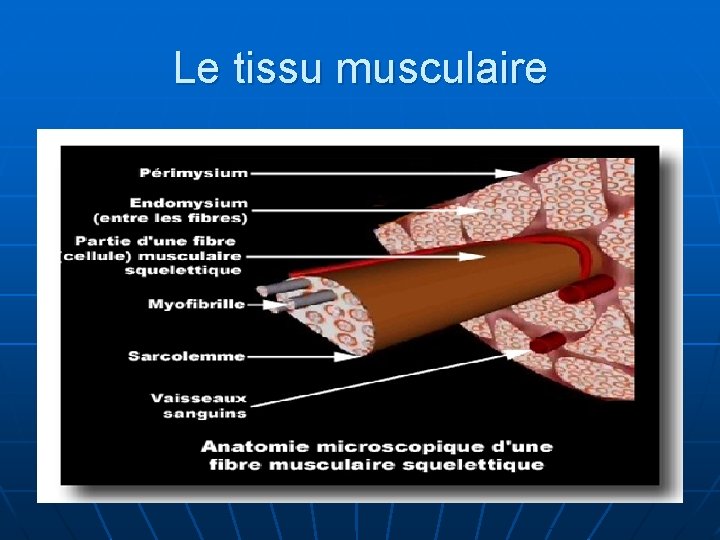 Le tissu musculaire

Périmysium

Endomysium (entre les fibres)

Partie d'une fibre (cellule) musculaire squelettique

Myofibrille

Sarcolemme

Vaisseaux sanguins

Anatomie microscopique d'une fibre musculaire squelettique